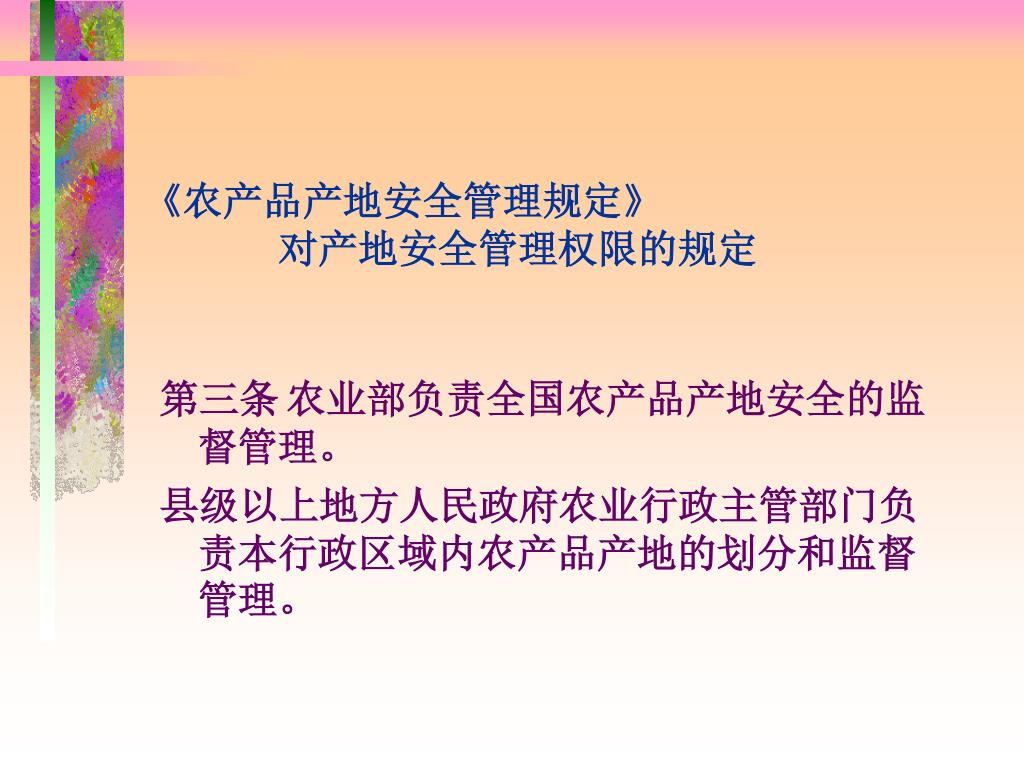 《农产品产地安全管理规定》
对产地安全管理权限的规定

第三条 农业部负责全国农产品产地安全的监督管理。

县级以上地方人民政府农业行政主管部门负责本行政区域内农产品产地的划分和监督管理。